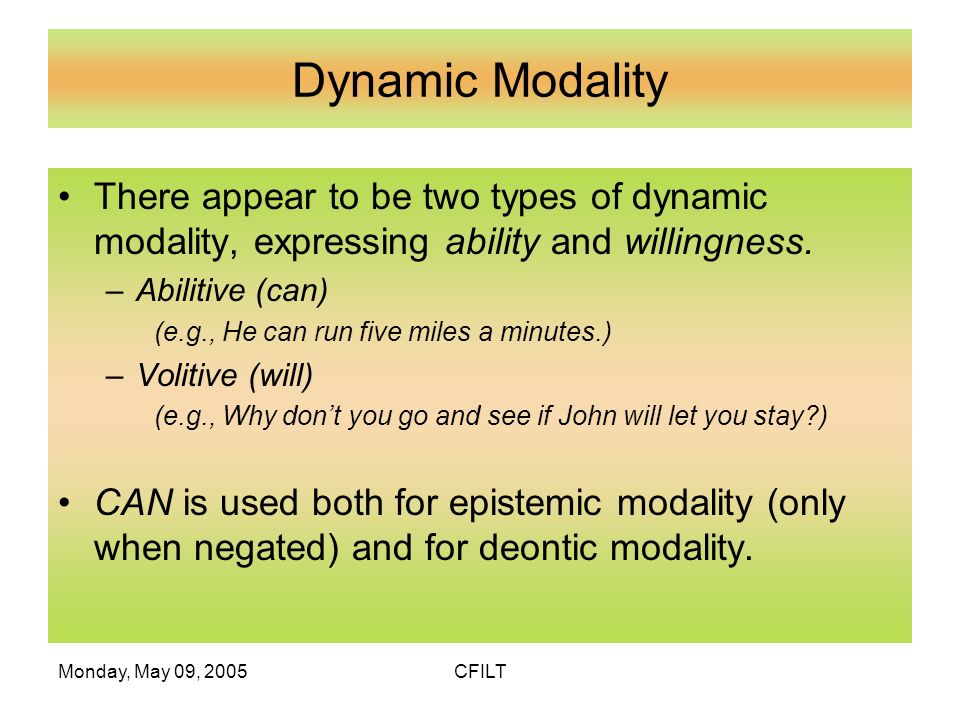 Dynamic Modality

• There appear to be two types of dynamic modality, expressing ability and willingness.

– Abilitive (can)

(e.g., He can run five miles a minutes.)

– Volitive (will)

(e.g., Why don't you go and see if John will let you stay?)

• CAN is used both for epistemic modality (only when negated) and for deontic modality.

Monday, May 09, 2005

CFILT